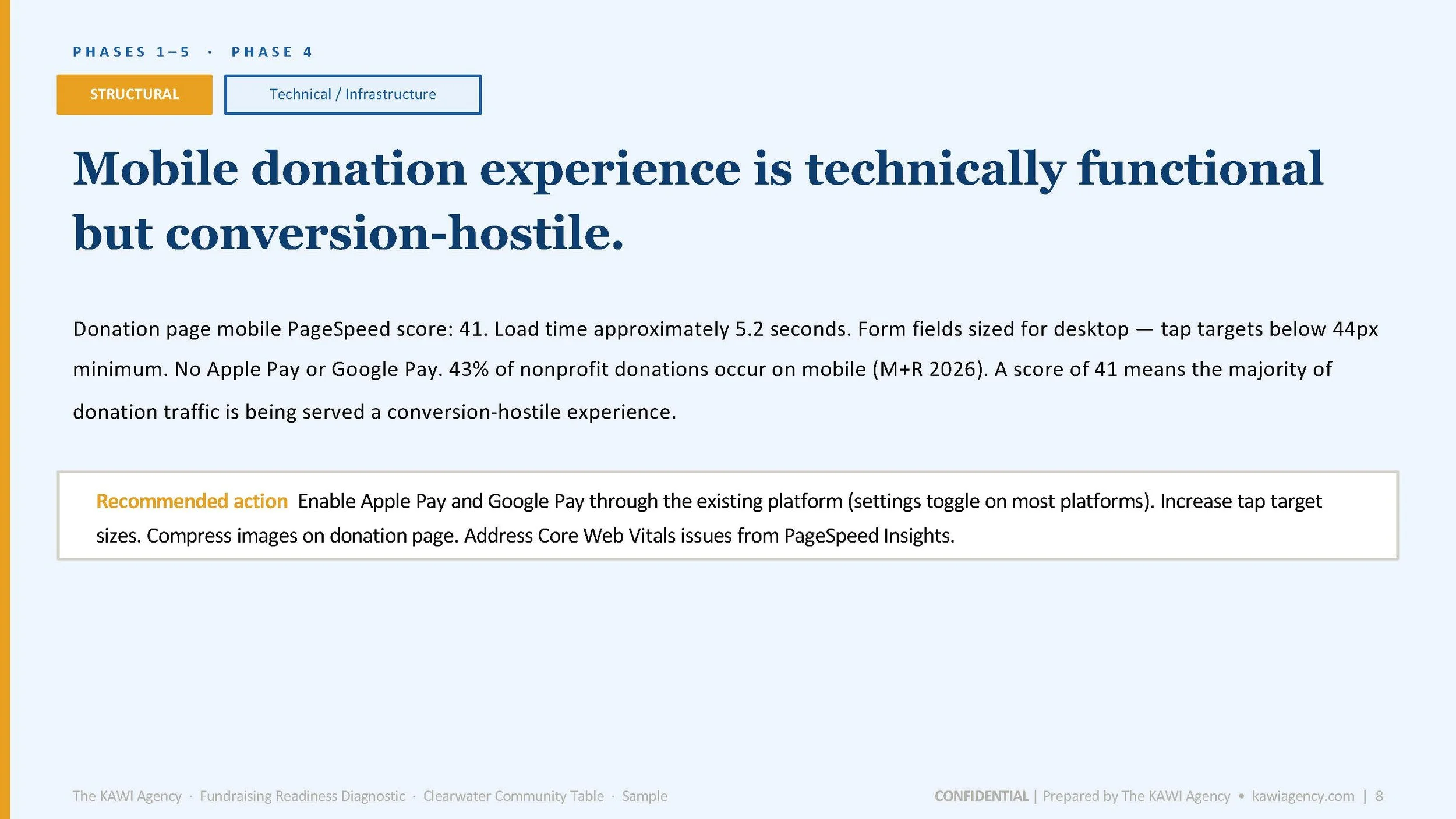 PHASES 1–5 · PHASE 4

STRUCTURAL

Technical / Infrastructure

Mobile donation experience is technically functional but conversion-hostile.

Donation page mobile PageSpeed score: 41. Load time approximately 5.2 seconds. Form fields sized for desktop — tap targets below 44px minimum. No Apple Pay or Google Pay. 43% of nonprofit donations occur on mobile (M+R 2026). A score of 41 means the majority of donation traffic is being served a conversion-hostile experience.

Recommended action Enable Apple Pay and Google Pay through the existing platform (settings toggle on most platforms). Increase tap target sizes. Compress images on donation page. Address Core Web Vitals issues from PageSpeed Insights.

The KAWI Agency · Fundraising Readiness Diagnostic · Clearwater Community Table · Sample

CONFIDENTIAL | Prepared by The KAWI Agency • kawiagency.com | 8